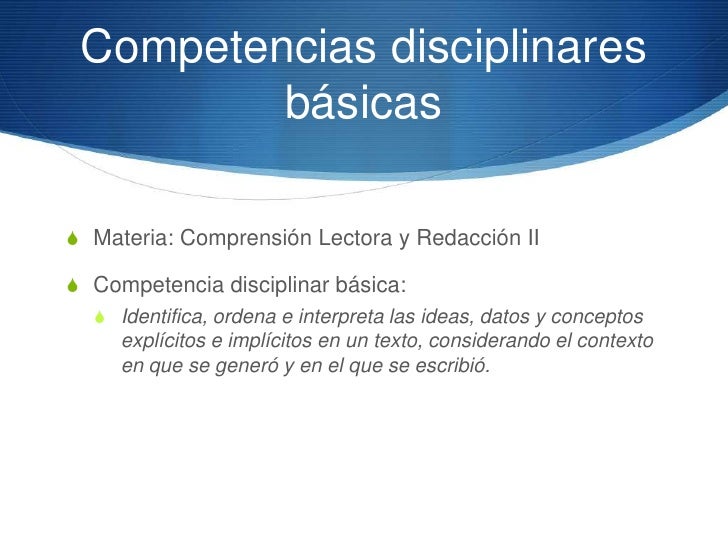 Competencias disciplinares básicas

Materia: Comprensión Lectora y Redacción II

Competencia disciplinar básica:

Identifica, ordena e interpreta las ideas, datos y conceptos explícitos e implícitos en un texto, considerando el contexto en que se generó y en el que se escribió.